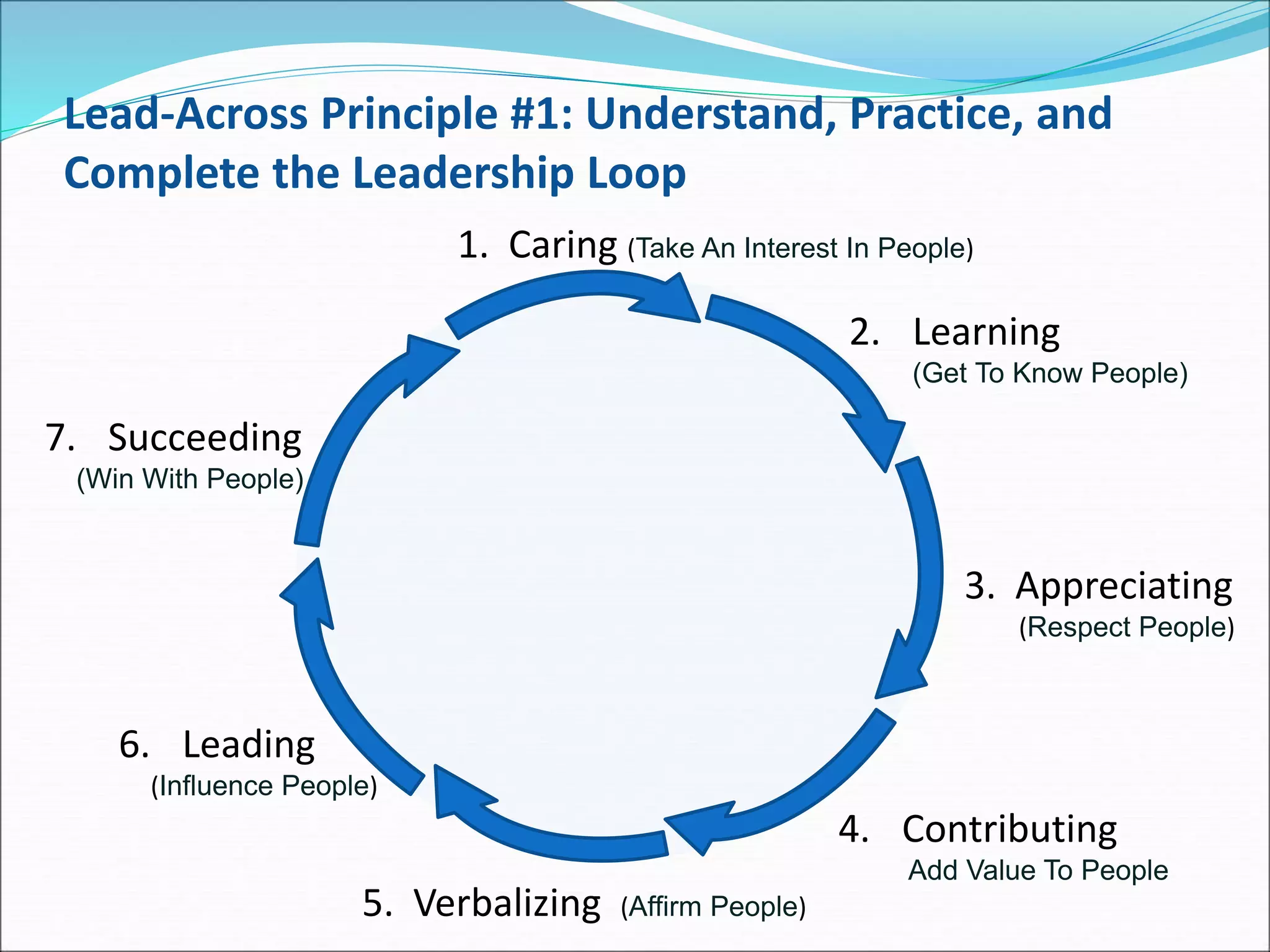 Lead-Across Principle #1: Understand, Practice, and Complete the Leadership Loop

1. Caring (Take An Interest In People)

2. Learning
(Get To Know People)

3. Appreciating
(Respect People)

4. Contributing
Add Value To People

5. Verbalizing (Affirm People)

6. Leading
(Influence People)

7. Succeeding
(Win With People)